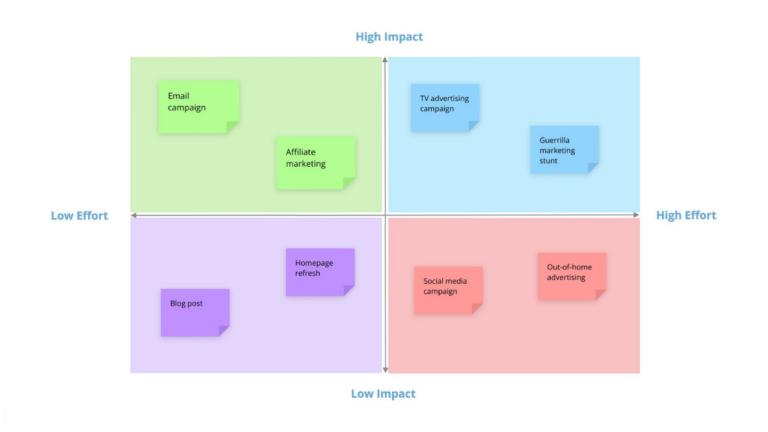 High Impact

Email campaign

Affiliate marketing

TV advertising campaign

Guerrilla marketing stunt

Low Effort

High Effort

Homepage refresh

Blog post

Social media campaign

Out-of-home advertising

Low Impact